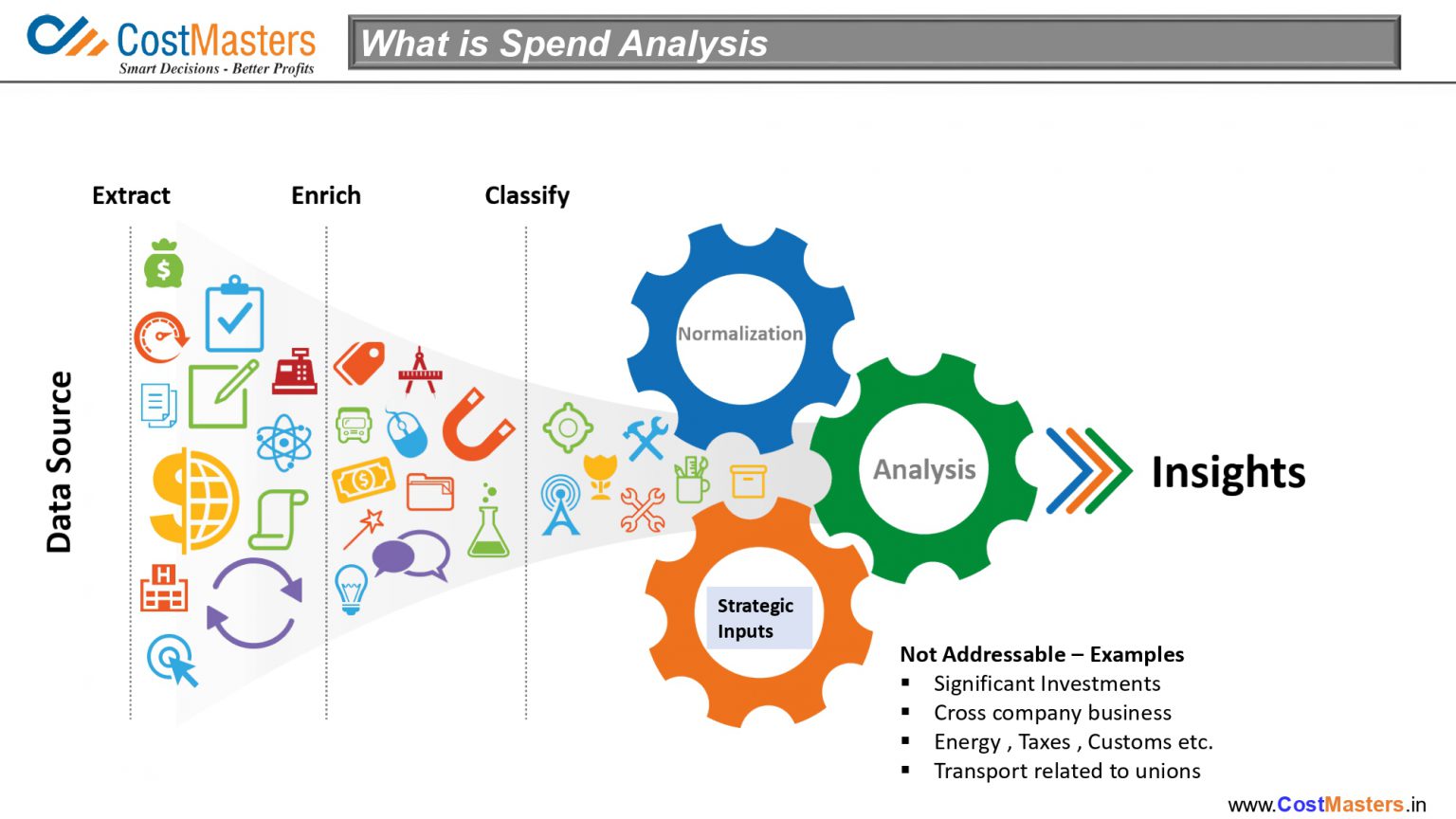 CostMasters
Smart Decisions - Better Profits

What is Spend Analysis

Extract

Enrich

Classify

Data Source

Normalization

Analysis

Strategic Inputs

Insights

Not Addressable – Examples
▪ Significant Investments
▪ Cross company business
▪ Energy , Taxes , Customs etc.
▪ Transport related to unions

www.CostMasters.in